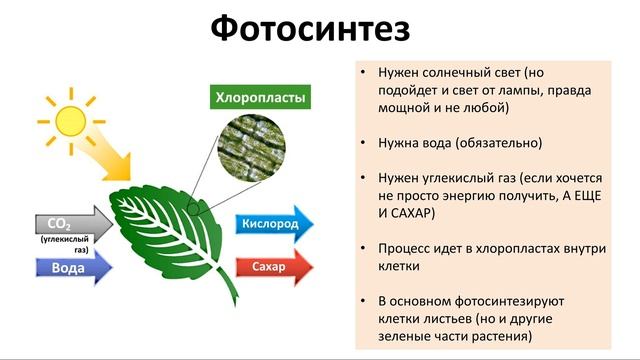 Фотосинтез

Хлоропласты

$CO_2$
(углекислый газ)

Вода

Кислород

Сахар

• Нужен солнечный свет (но подойдет и свет от лампы, правда мощной и не любой)

• Нужна вода (обязательно)

• Нужен углекислый газ (если хочется не просто энергию получить, А ЕЩЕ И САХАР)

• Процесс идет в хлоропластах внутри клетки

• В основном фотосинтезируют клетки листьев (но и другие зеленые части растения)